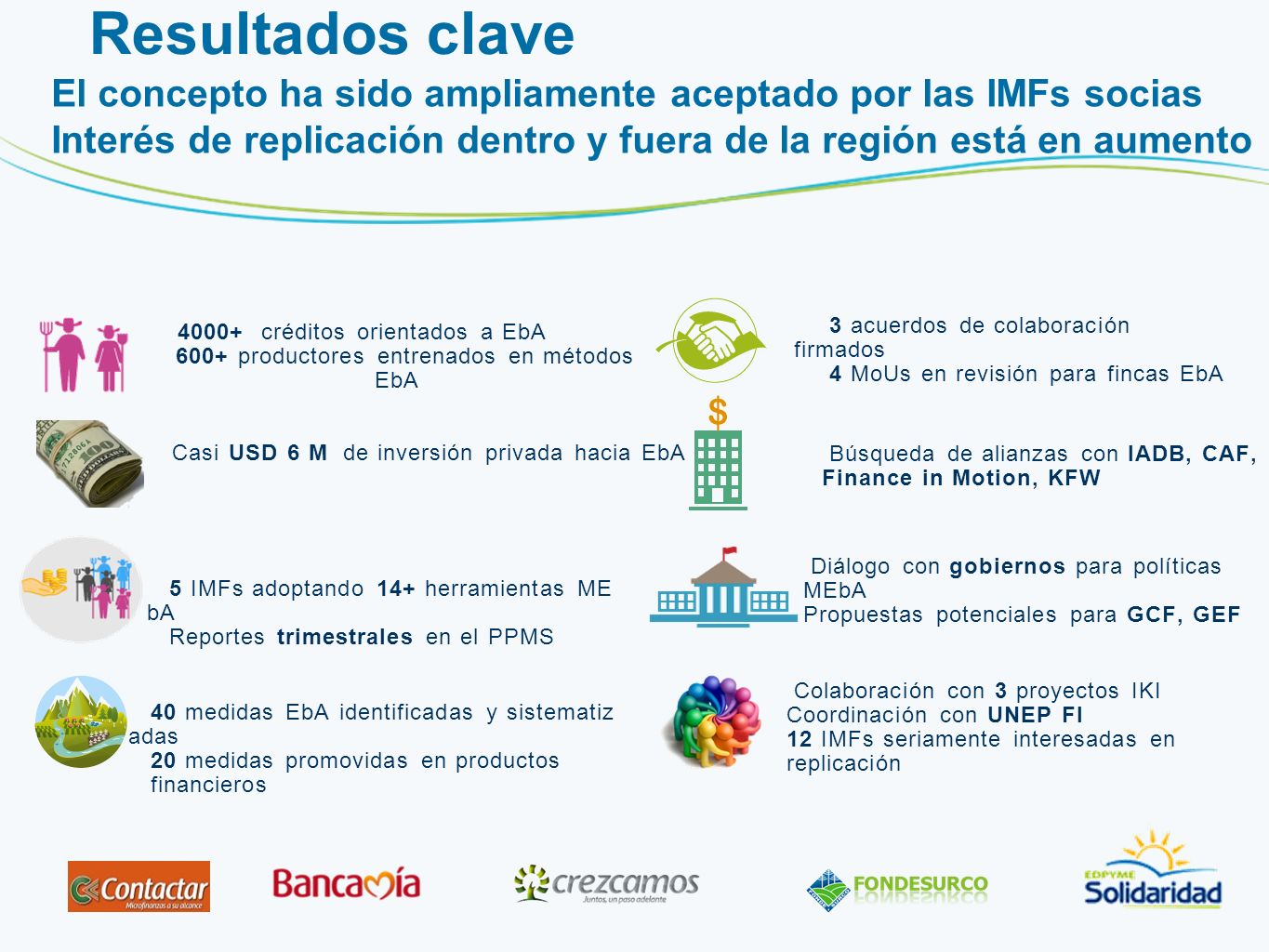 Resultados clave

El concepto ha sido ampliamente aceptado por las IMFs socias
Interés de replicación dentro y fuera de la región está en aumento

4000+ créditos orientados a EbA
600+ productores entrenados en métodos EbA

Casi USD 6 M de inversión privada hacia EbA

5 IMFs adoptando 14+ herramientas MEbA
Reportes trimestrales en el PPMS

40 medidas EbA identificadas y sistematizadas
20 medidas promovidas en productos financieros

3 acuerdos de colaboración firmados
4 MoUs en revisión para fincas EbA

$

Búsqueda de alianzas con IADB, CAF, Finance in Motion, KFW

Diálogo con gobiernos para políticas MEbA
Propuestas potenciales para GCF, GEF

Colaboración con 3 proyectos IKI
Coordinación con UNEP FI
12 IMFs seriamente interesadas en replicación

Contactar Microfinanzas a su alcance

Bancamía

crezcamos Juntos, un paso adelante

FONDESURCO

EDPYME Solidaridad